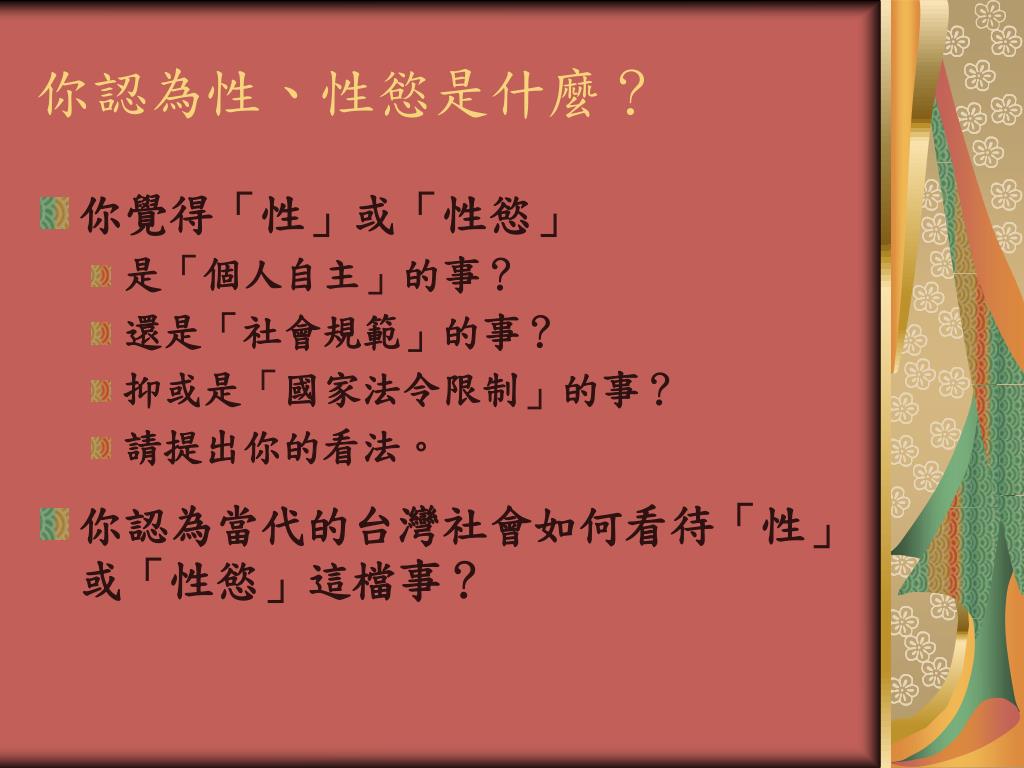 你認為性、性慾是什麼？

你覺得「性」或「性慾」

是「個人自主」的事？

還是「社會規範」的事？

抑或是「國家法令限制」的事？

請提出你的看法。

你認為當代的台灣社會如何看待「性」或「性慾」這檔事？